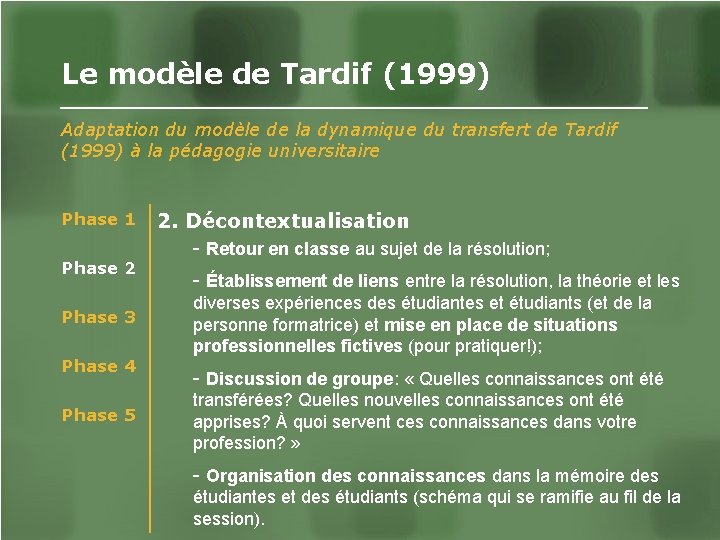 Le modèle de Tardif (1999)

Adaptation du modèle de la dynamique du transfert de Tardif (1999) à la pédagogie universitaire

Phase 1

Phase 2

Phase 3

Phase 4

Phase 5

2. Décontextualisation

- Retour en classe au sujet de la résolution;

- Établissement de liens entre la résolution, la théorie et les diverses expériences des étudiantes et étudiants (et de la personne formatrice) et mise en place de situations professionnelles fictives (pour pratiquer!);

- Discussion de groupe: « Quelles connaissances ont été transférées? Quelles nouvelles connaissances ont été apprises? À quoi servent ces connaissances dans votre profession? »

- Organisation des connaissances dans la mémoire des étudiantes et des étudiants (schéma qui se ramifie au fil de la session).